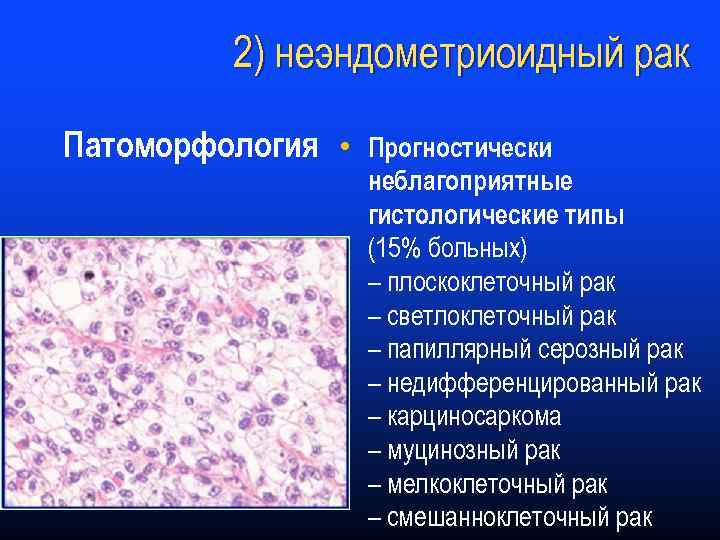 2) неэндометриоидный рак

Патоморфология

• Прогностически неблагоприятные гистологические типы (15% больных)
– плоскоклеточный рак
– светлоклеточный рак
– папиллярный серозный рак
– недифференцированный рак
– карциносаркома
– муцинозный рак
– мелкоклеточный рак
– смешанноклеточный рак